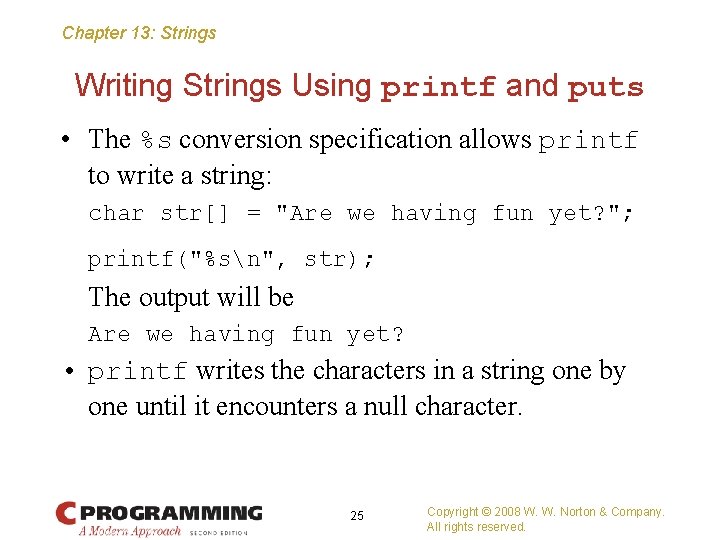 Chapter 13: Strings

Writing Strings Using printf and puts

• The %s conversion specification allows printf to write a string:

char str[] = "Are we having fun yet?";

printf("%s\n", str);

The output will be

Are we having fun yet?

• printf writes the characters in a string one by one until it encounters a null character.

C PROGRAMMING
A Modern Approach SECOND EDITION

25

Copyright © 2008 W. W. Norton & Company.
All rights reserved.